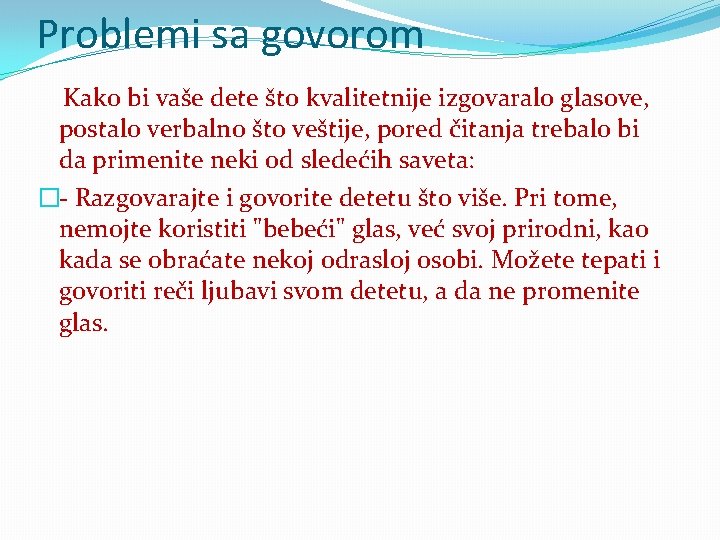 Problemi sa govorom

Kako bi vaše dete što kvalitetnije izgovaralo glasove, postalo verbalno što veštije, pored čitanja trebalo bi da primenite neki od sledećih saveta:

- Razgovarajte i govorite detetu što više. Pri tome, nemojte koristiti "bebeći" glas, već svoj prirodni, kao kada se obraćate nekoj odrasloj osobi. Možete tepati i govoriti reči ljubavi svom detetu, a da ne promenite glas.